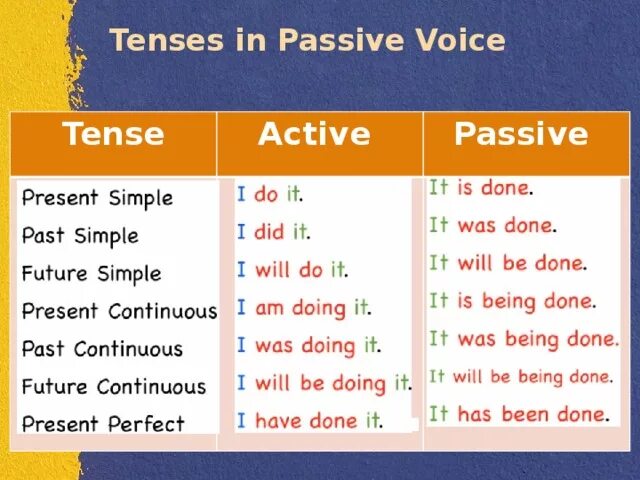 Tenses in Passive Voice

| Tense | Active | Passive |
|---|---|---|
| Present Simple | I do it. | It is done. |
| Past Simple | I did it. | It was done. |
| Future Simple | I will do it. | It will be done. |
| Present Continuous | I am doing it. | It is being done. |
| Past Continuous | I was doing it. | It was being done. |
| Future Continuous | I will be doing it. | It will be being done. |
| Present Perfect | I have done it. | It has been done. |